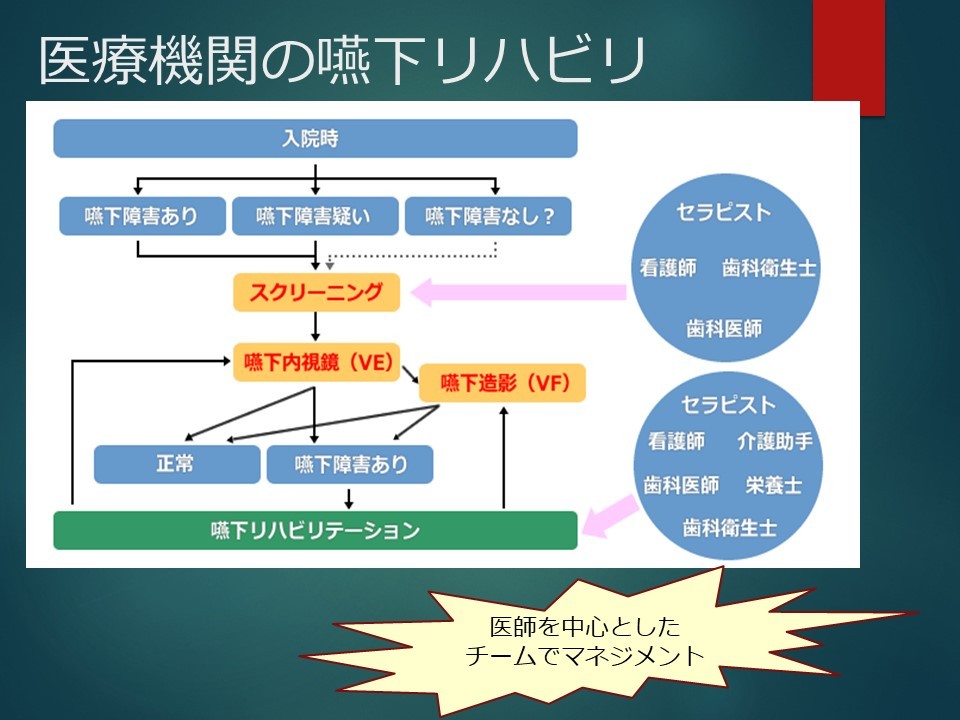 医療機関の嚥下リハビリ

入院時

嚥下障害あり
嚥下障害疑い
嚥下障害なし？

スクリーニング

嚥下内視鏡（VE）
嚥下造影（VF）

正常
嚥下障害あり

嚥下リハビリテーション

セラピスト
看護師　歯科衛生士
歯科医師

セラピスト
看護師　介護助手
歯科医師　栄養士
歯科衛生士

医師を中心とした
チームでマネジメント